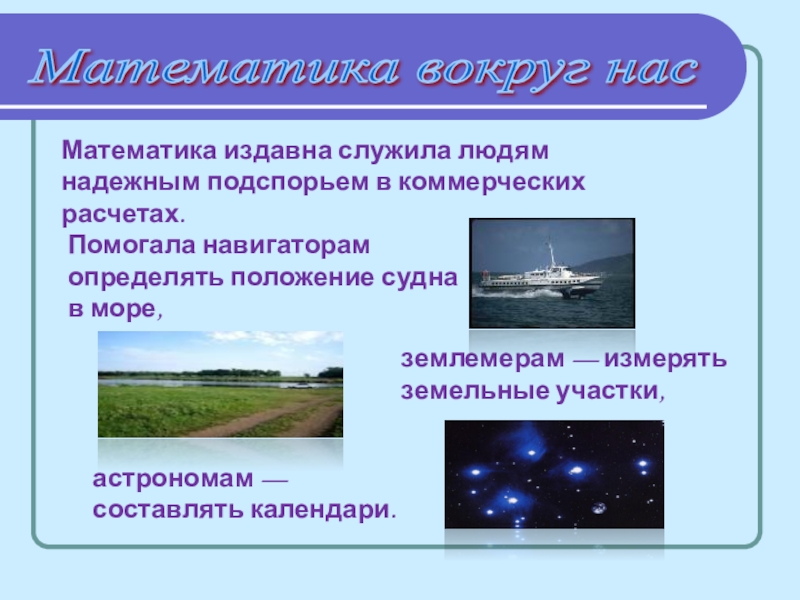 Математика вокруг нас

Математика издавна служила людям надежным подспорьем в коммерческих расчетах.

Помогала навигаторам определять положение судна в море,

землемерам — измерять земельные участки,

астрономам — составлять календари.